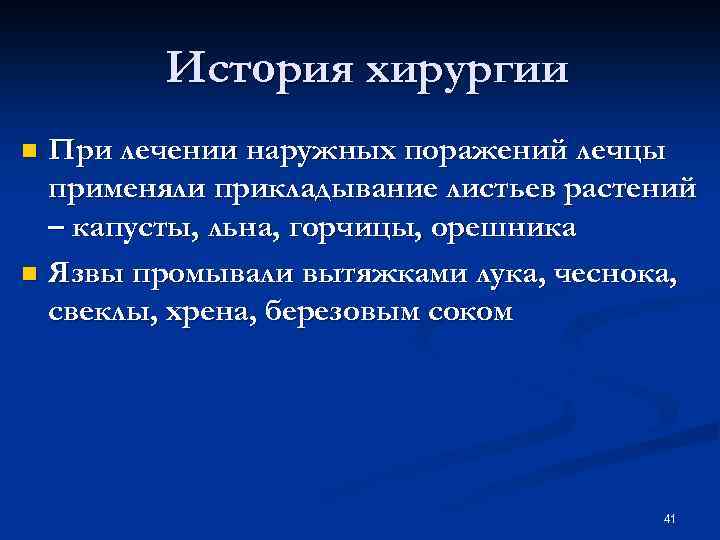 История хирургии

При лечении наружных поражений лечцы применяли прикладывание листьев растений – капусты, льна, горчицы, орешника

Язвы промывали вытяжками лука, чеснока, свеклы, хрена, березовым соком

41